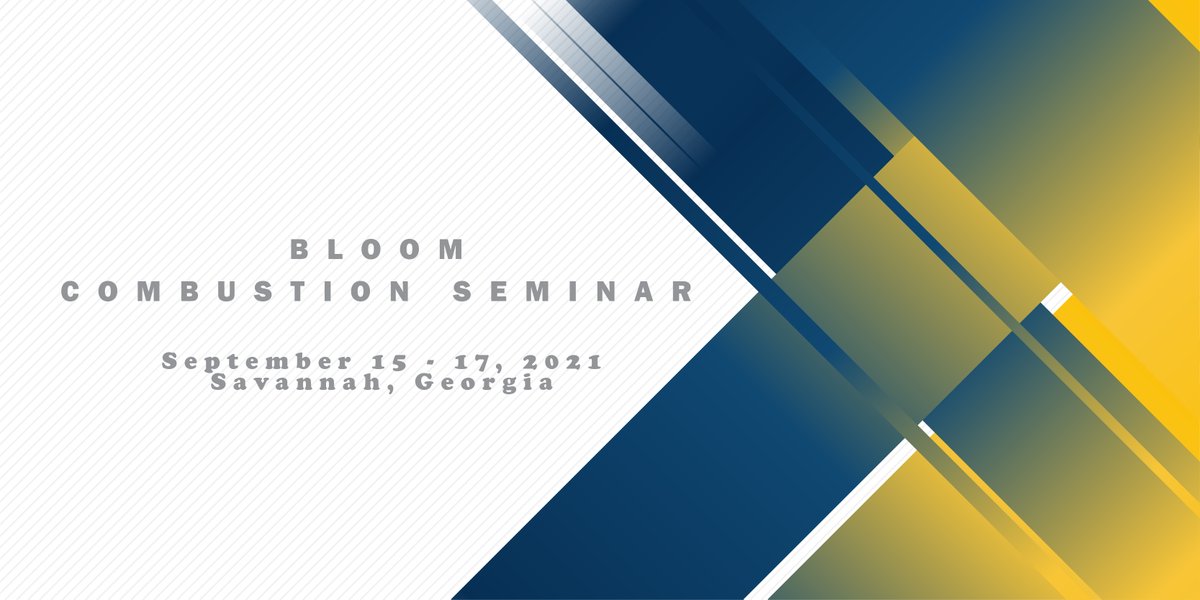 BLOOM
COMBUSTION SEMINAR

September 15 - 17, 2021
Savannah, Georgia